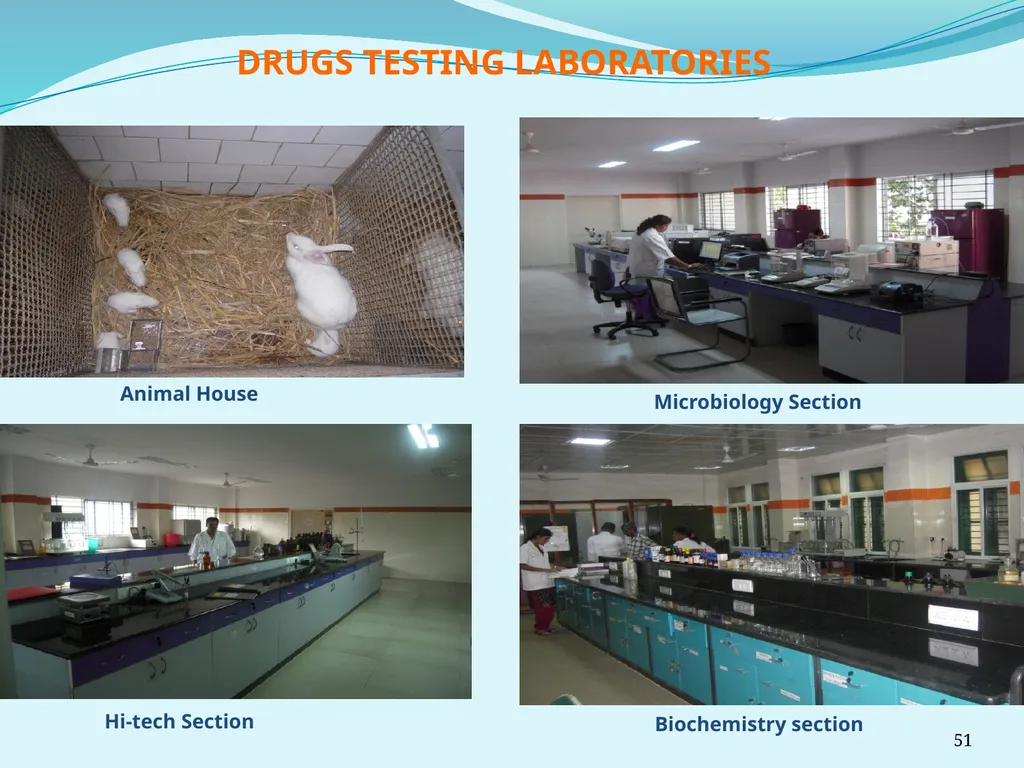 DRUGS TESTING LABORATORIES

Animal House

Microbiology Section

Hi-tech Section

Biochemistry section

51